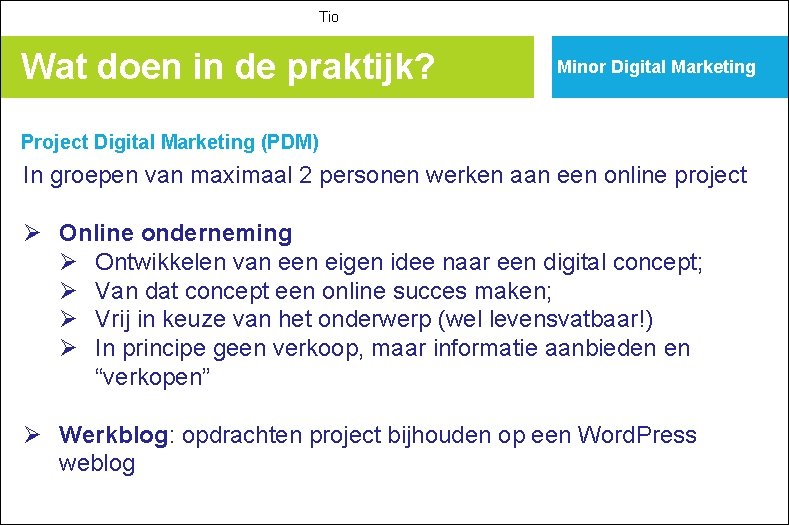 Tio

Wat doen in de praktijk?

Minor Digital Marketing

Project Digital Marketing (PDM)

In groepen van maximaal 2 personen werken aan een online project

➢ Online onderneming
➢ Ontwikkelen van een eigen idee naar een digital concept;
➢ Van dat concept een online succes maken;
➢ Vrij in keuze van het onderwerp (wel levensvatbaar!)
➢ In principe geen verkoop, maar informatie aanbieden en “verkopen”

➢ Werkblog: opdrachten project bijhouden op een WordPress weblog